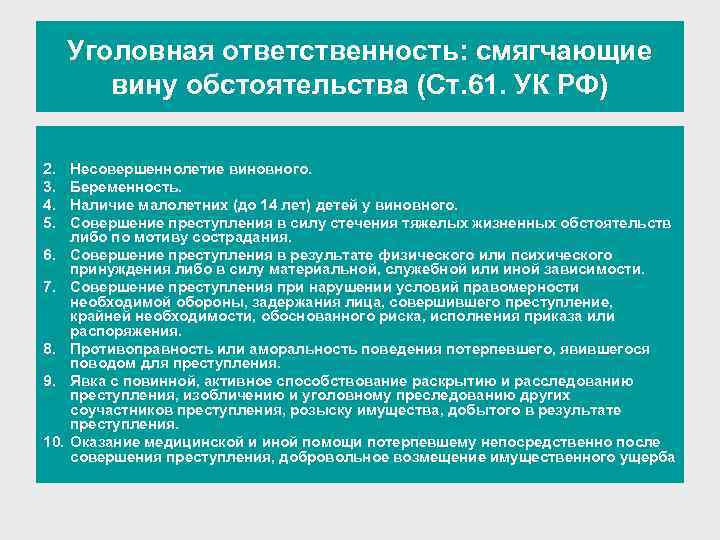 Уголовная ответственность: смягчающие вину обстоятельства (Ст.61. УК РФ)

2. Несовершеннолетие виновного.
3. Беременность.
4. Наличие малолетних (до 14 лет) детей у виновного.
5. Совершение преступления в силу стечения тяжелых жизненных обстоятельств либо по мотиву сострадания.
6. Совершение преступления в результате физического или психического принуждения либо в силу материальной, служебной или иной зависимости.
7. Совершение преступления при нарушении условий правомерности необходимой обороны, задержания лица, совершившего преступление, крайней необходимости, обоснованного риска, исполнения приказа или распоряжения.
8. Противоправность или аморальность поведения потерпевшего, явившегося поводом для преступления.
9. Явка с повинной, активное способствование раскрытию и расследованию преступления, изобличению и уголовному преследованию других соучастников преступления, розыску имущества, добытого в результате преступления.
10. Оказание медицинской и иной помощи потерпевшему непосредственно после совершения преступления, добровольное возмещение имущественного ущерба